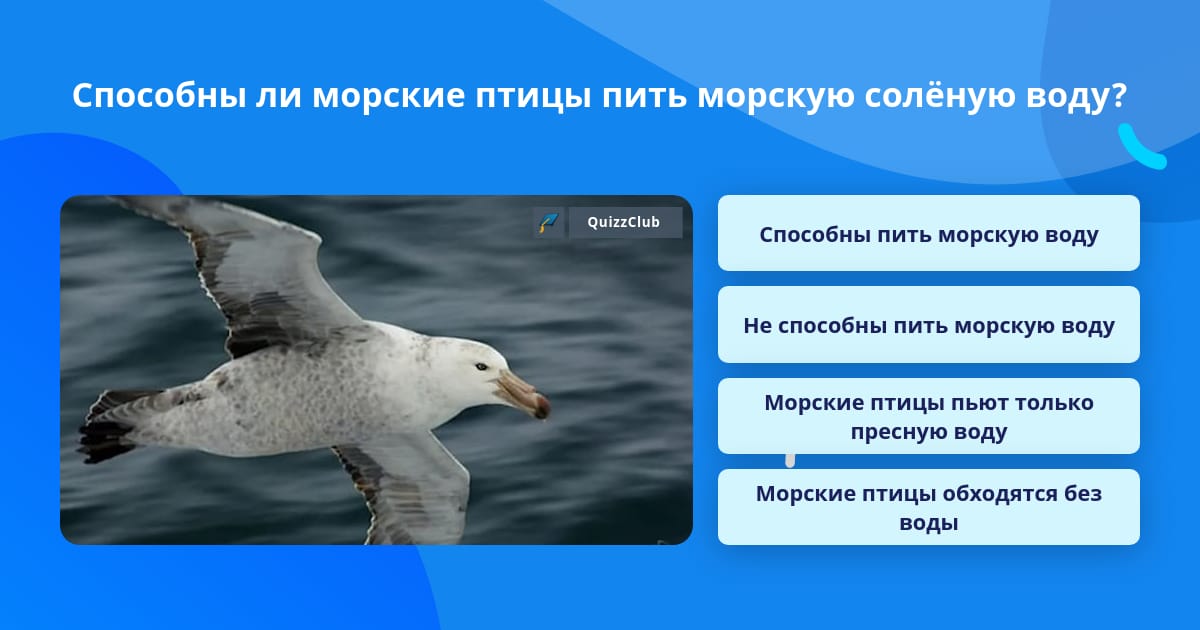 Способны ли морские птицы пить морскую солёную воду?

QuizzClub

Способны пить морскую воду

Не способны пить морскую воду

Морские птицы пьют только пресную воду

Морские птицы обходятся без воды